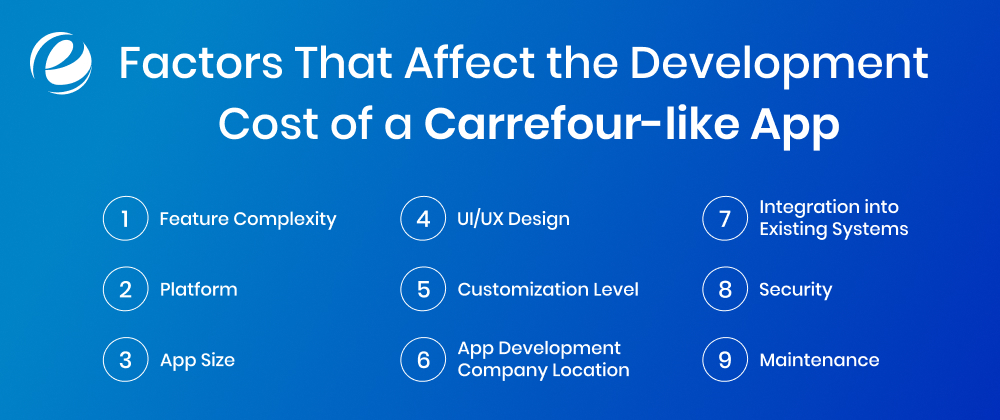 Factors That Affect the Development Cost of a Carrefour-like App

1 Feature Complexity

2 Platform

3 App Size

4 UI/UX Design

5 Customization Level

6 App Development Company Location

7 Integration into Existing Systems

8 Security

9 Maintenance